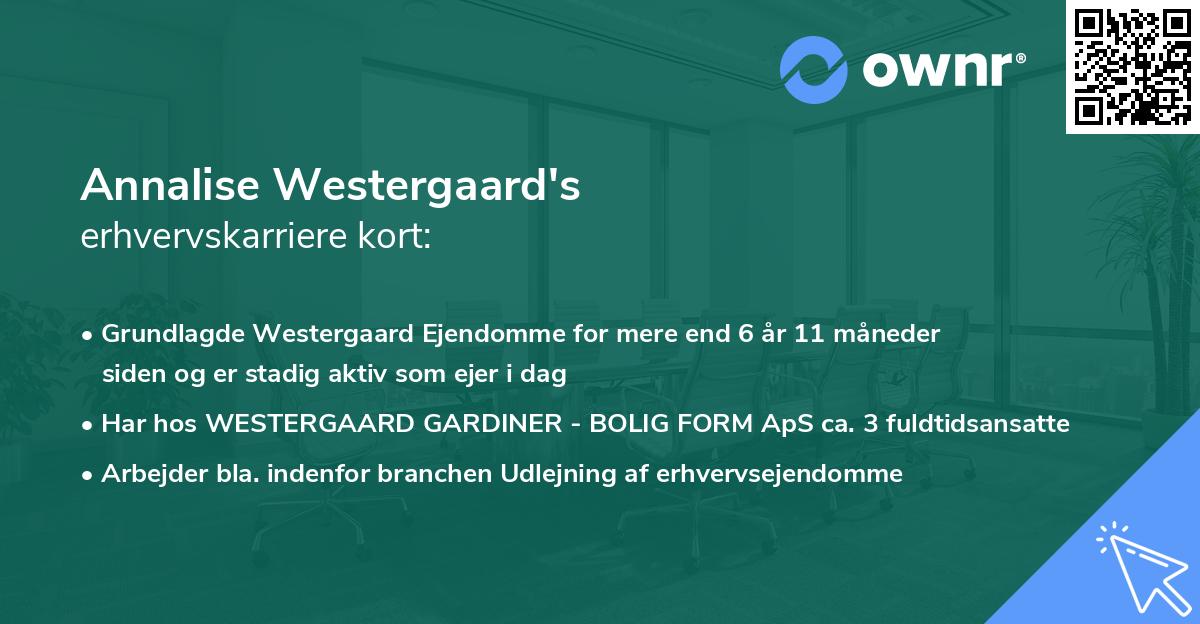 ownr®

Annalise Westergaard's
erhvervskarriere kort:

• Grundlagde Westergaard Ejendomme for mere end 6 år 11 måneder siden og er stadig aktiv som ejer i dag
• Har hos WESTERGAARD GARDINER - BOLIG FORM ApS ca. 3 fuldtidsansatte
• Arbejder bla. indenfor branchen Udlejning af erhvervsejendomme